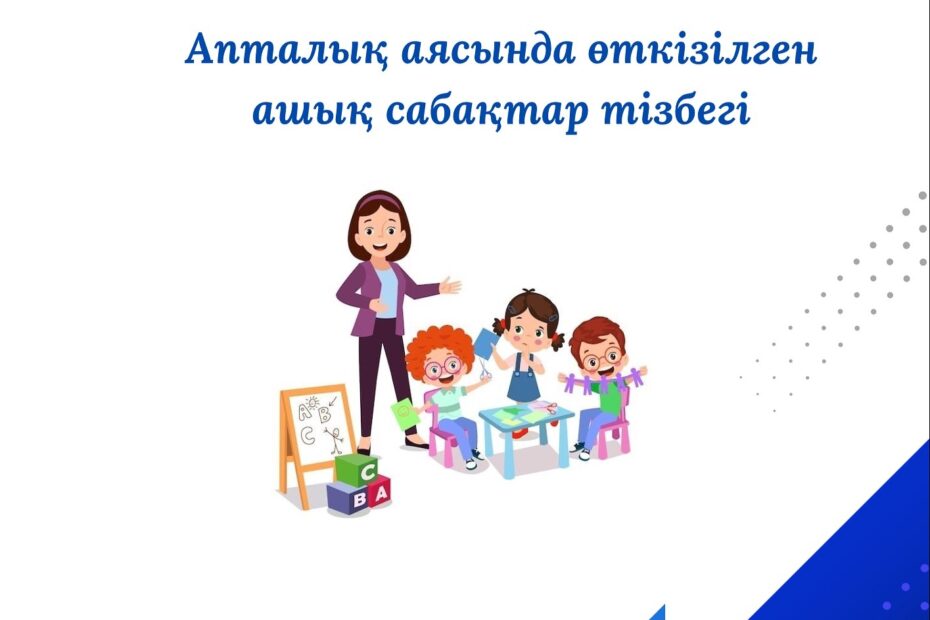 Апталық аясында өткізілген ашық сабақтар тізбегі

A B
C

C
B A